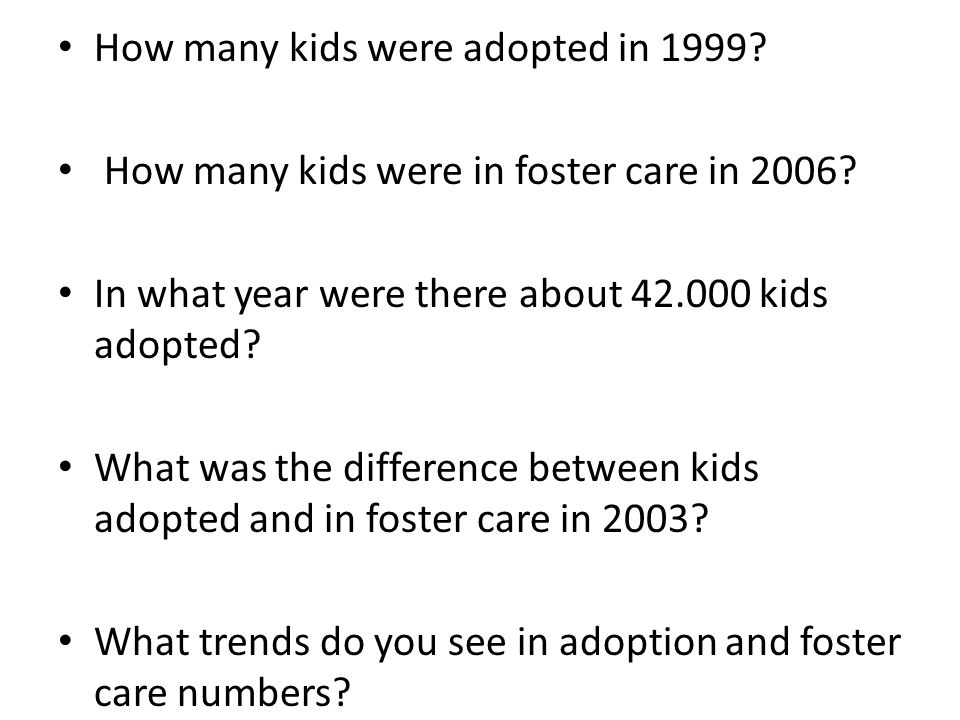 • How many kids were adopted in 1999?

• How many kids were in foster care in 2006?

• In what year were there about 42.000 kids adopted?

• What was the difference between kids adopted and in foster care in 2003?

• What trends do you see in adoption and foster care numbers?